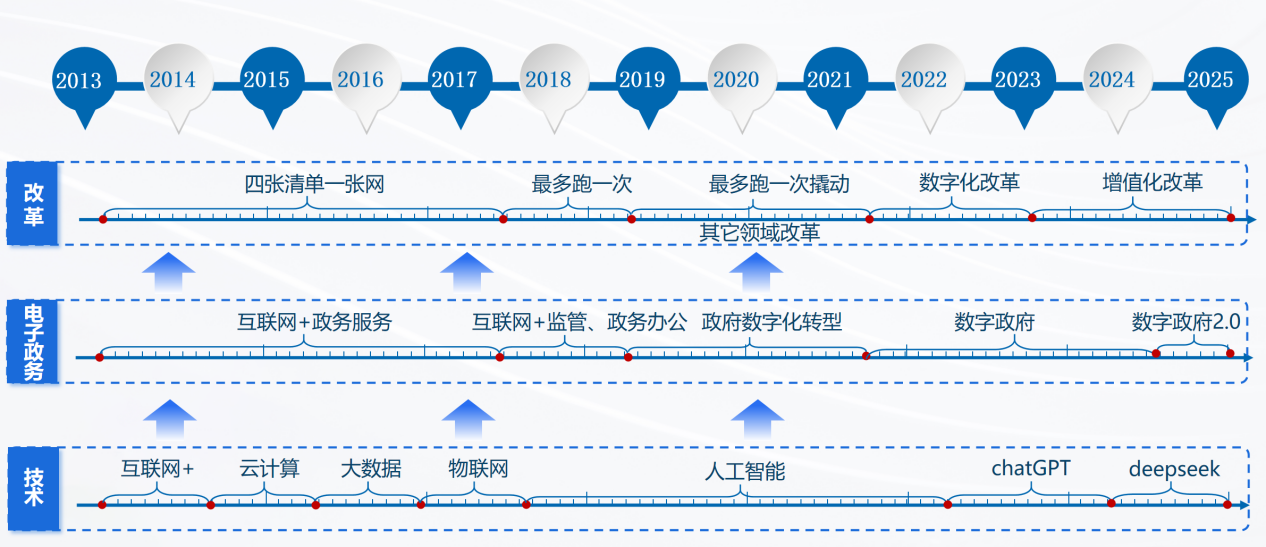 2013 2014 2015 2016 2017 2018 2019 2020 2021 2022 2023 2024 2025

改革

四张清单一张网
最多跑一次
最多跑一次撬动
数字化改革
增值化改革
其它领域改革

电子政务

互联网+政务服务
互联网+监管、政务办公
政府数字化转型
数字政府
数字政府2.0

技术

互联网+
云计算
大数据
物联网
人工智能
chatGPT
deepseek